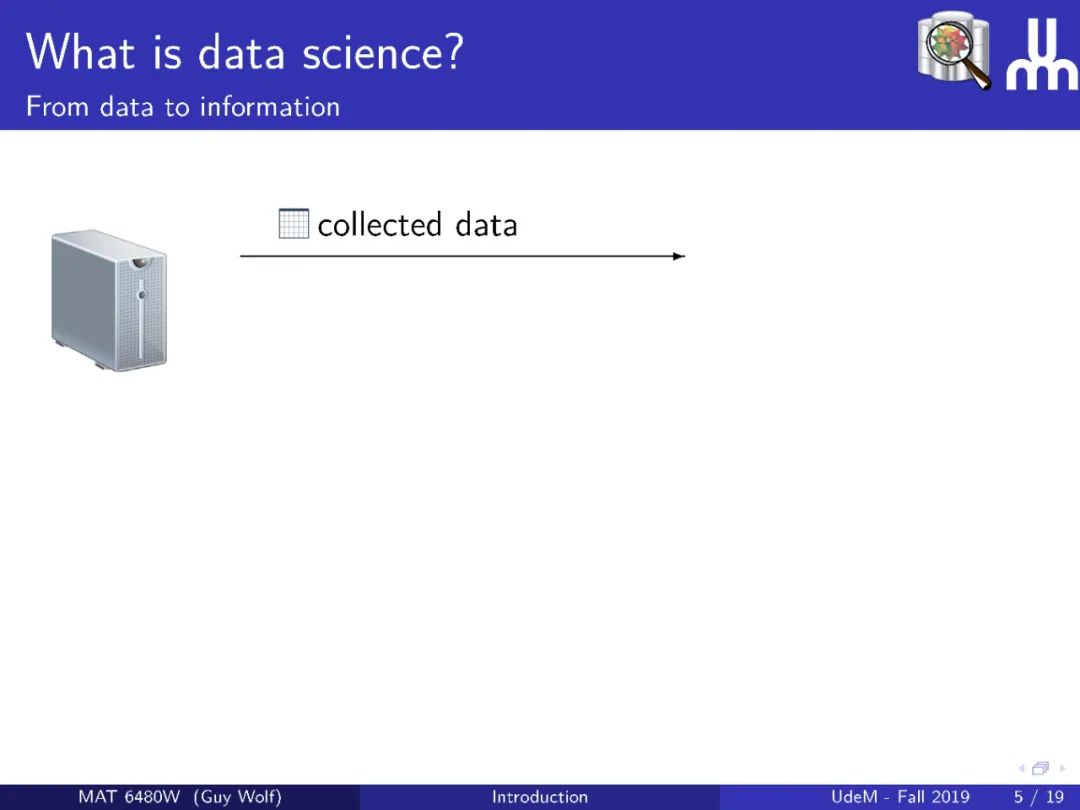 What is data science?
From data to information

collected data

MAT 6480W (Guy Wolf) Introduction UdeM - Fall 2019 5 / 19